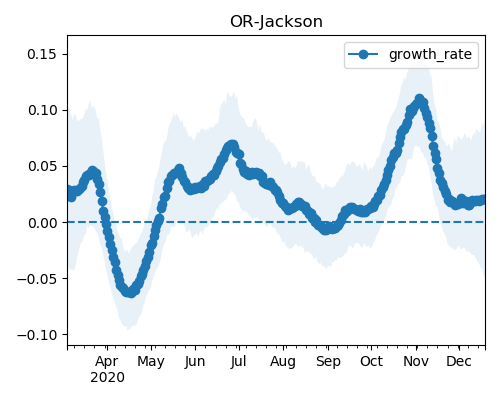 OR-Jackson

growth_rate

0.15
0.10
0.05
0.00
−0.05
−0.10

Apr
2020
May
Jun
Jul
Aug
Sep
Oct
Nov
Dec